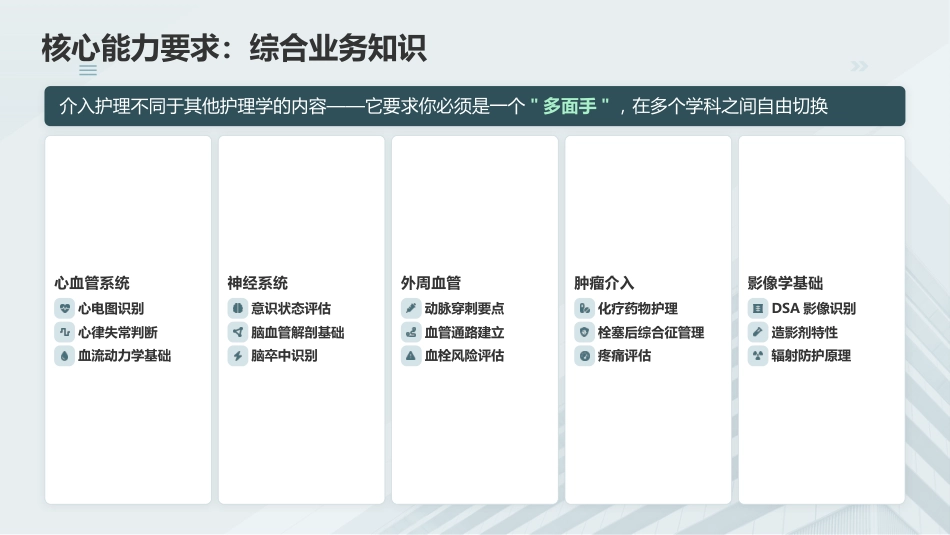 核心能力要求：综合业务知识

介入护理不同于其他护理学的内容——它要求你必须是一个 " 多面手 " ，在多个学科之间自由切换

心血管系统
心电图识别
心律失常判断
血流动力学基础

神经系统
意识状态评估
脑血管解剖基础
脑卒中识别

外周血管
动脉穿刺要点
血管通路建立
血栓风险评估

肿瘤介入
化疗药物护理
栓塞后综合征管理
疼痛评估

影像学基础
DSA 影像识别
造影剂特性
辐射防护原理